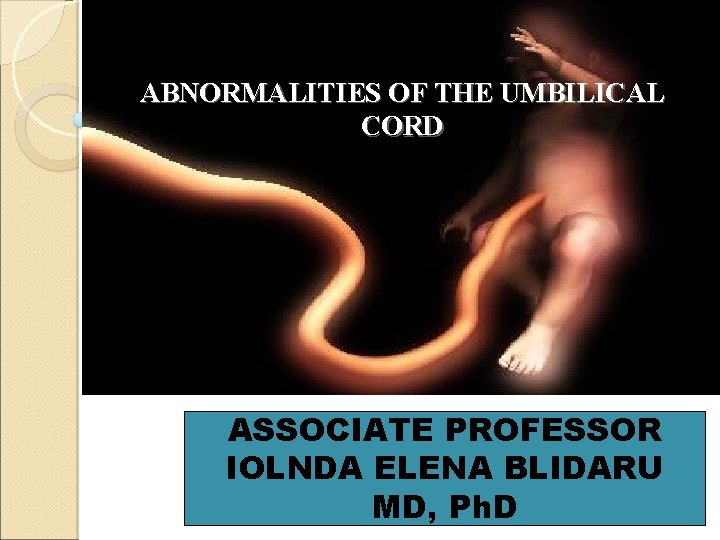 ABNORMALITIES OF THE UMBILICAL CORD

ASSOCIATE PROFESSOR IOLNDA ELENA BLIDARU MD, PhD